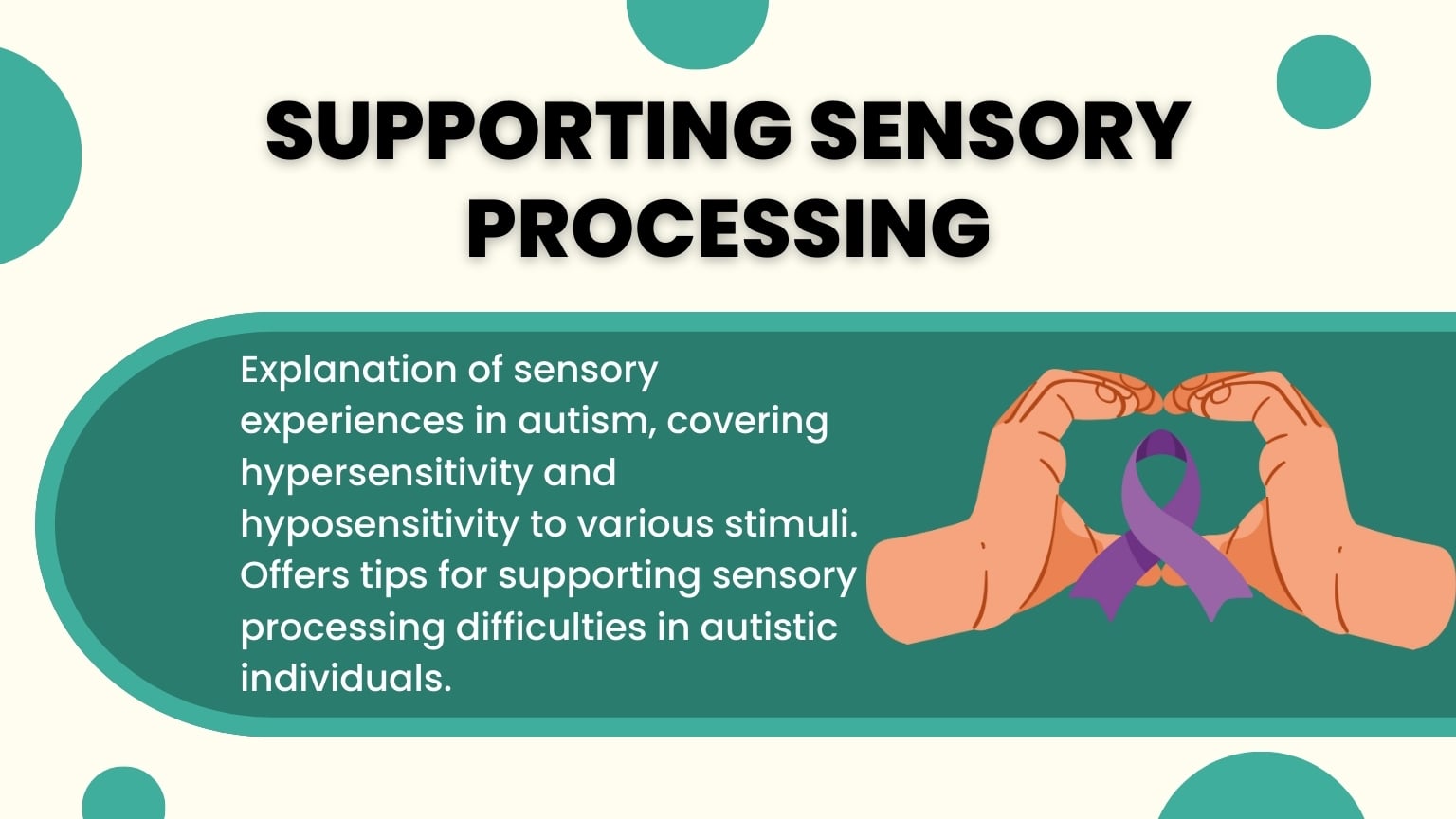 SUPPORTING SENSORY PROCESSING

Explanation of sensory experiences in autism, covering hypersensitivity and hyposensitivity to various stimuli. Offers tips for supporting sensory processing difficulties in autistic individuals.